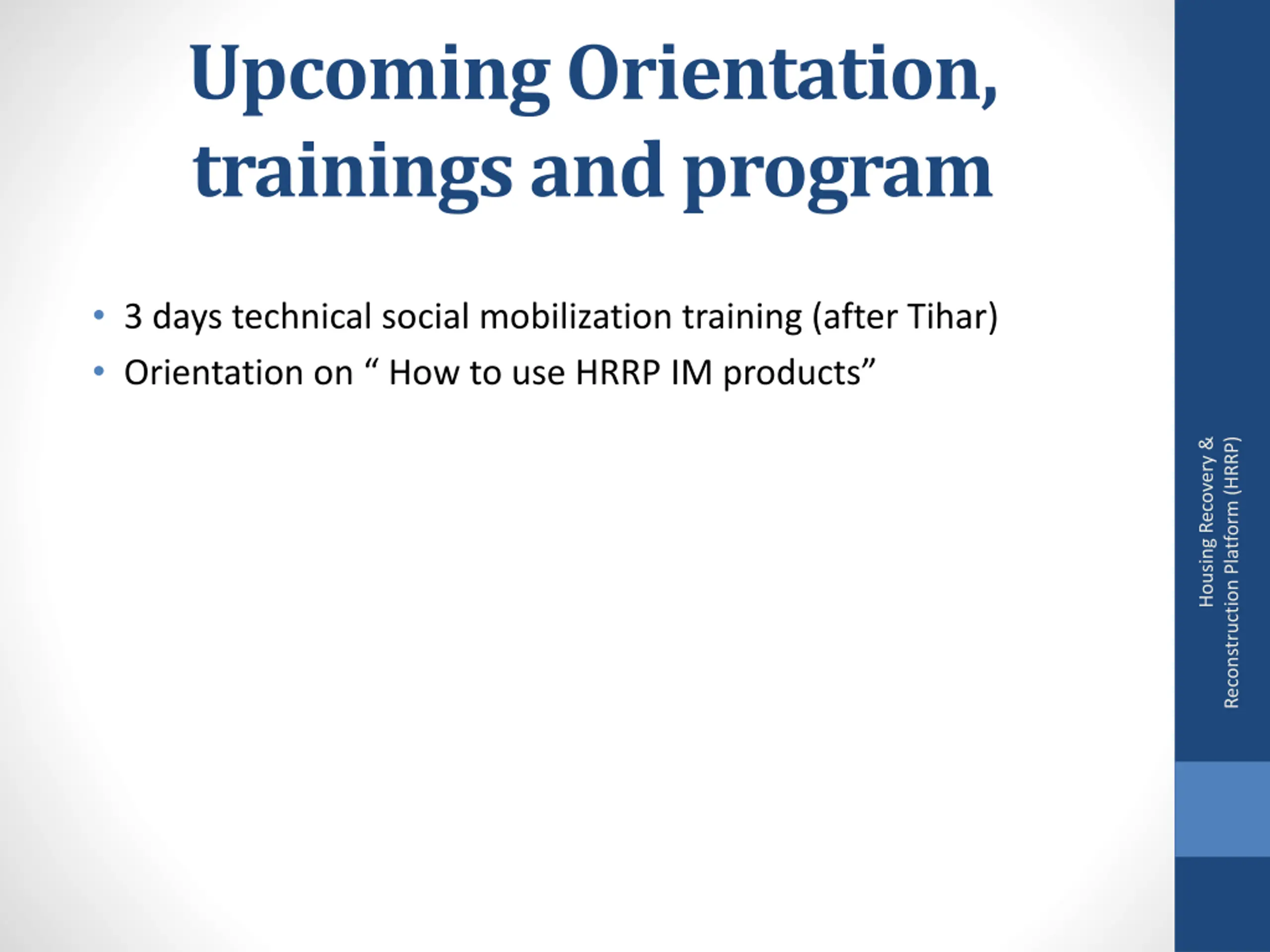 Upcoming Orientation, trainings and program

• 3 days technical social mobilization training (after Tihar)
• Orientation on “ How to use HRRP IM products”

Housing Recovery & Reconstruction Platform (HRRP)